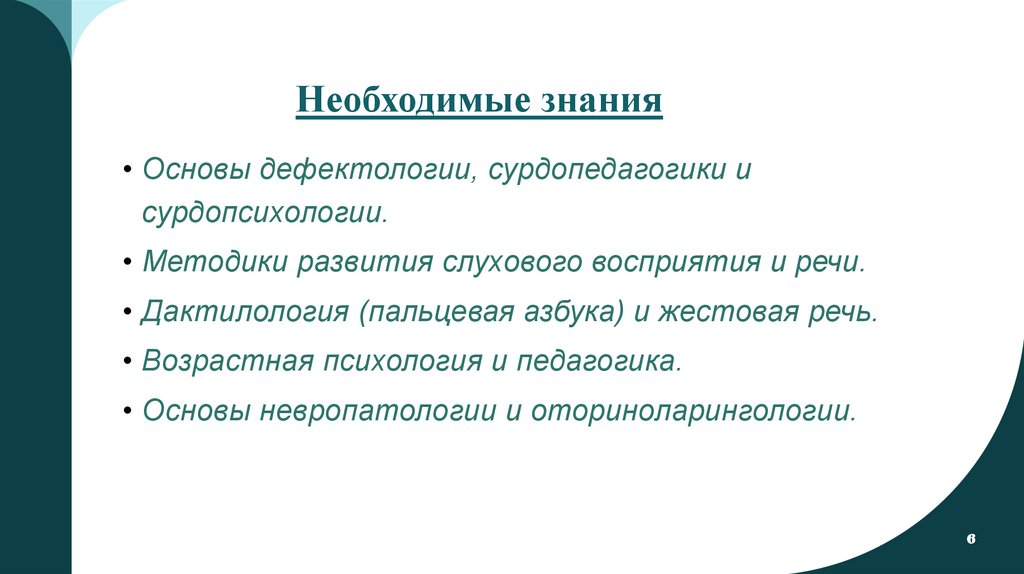 Необходимые знания

• Основы дефектологии, сурдопедагогики и сурдопсихологии.
• Методики развития слухового восприятия и речи.
• Дактилология (пальцевая азбука) и жестовая речь.
• Возрастная психология и педагогика.
• Основы невропатологии и оториноларингологии.

6